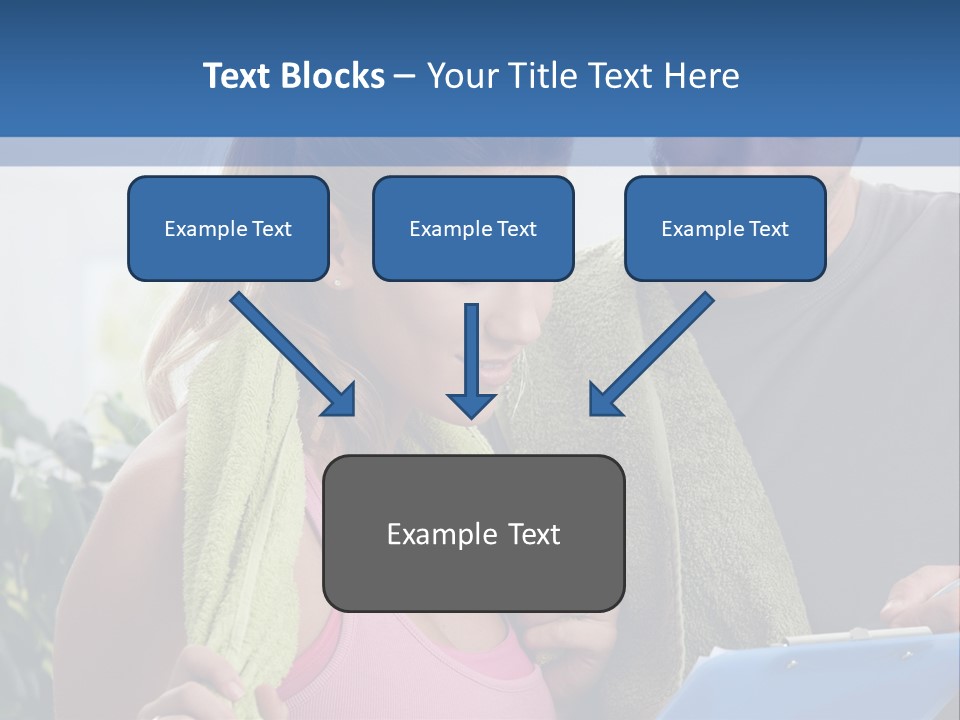 Text Blocks – Your Title Text Here

Example Text

Example Text

Example Text

Example Text